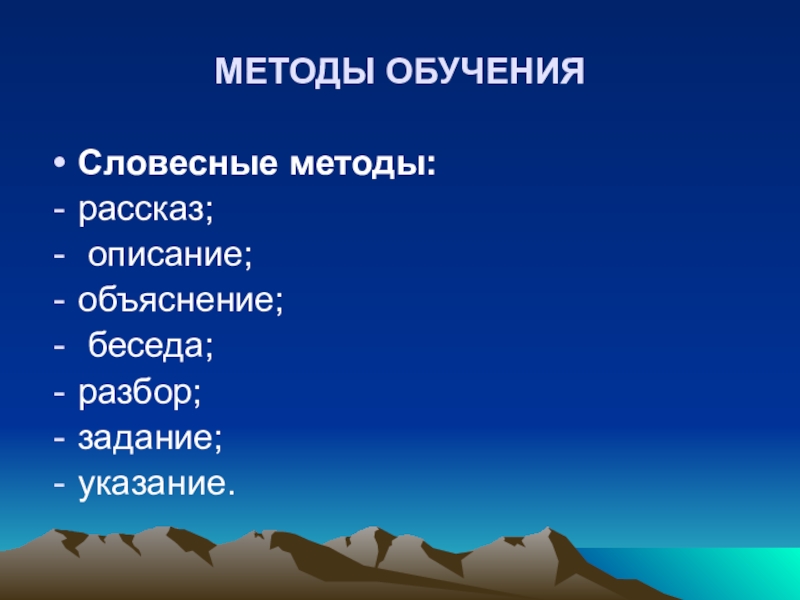 МЕТОДЫ ОБУЧЕНИЯ

• Словесные методы:
- рассказ;
- описание;
- объяснение;
- беседа;
- разбор;
- задание;
- указание.